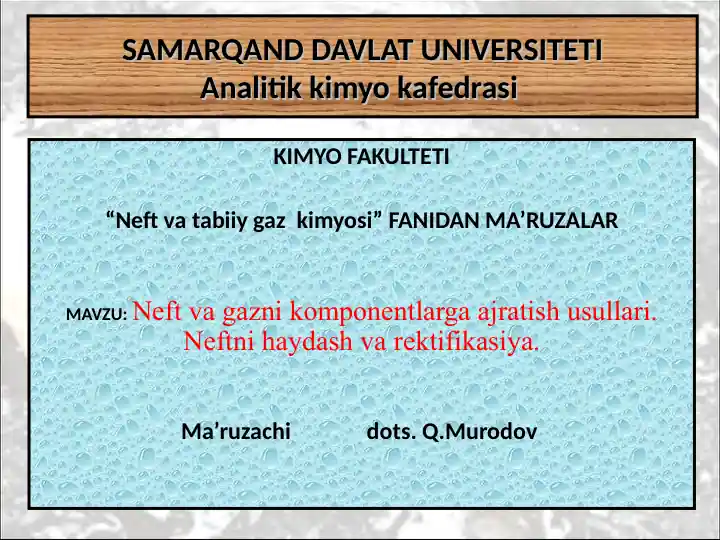 SAMARQAND DAVLAT UNIVERSITETI
Analitik kimyo kafedrasi

KIMYO FAKULTETI

“Neft va tabiiy gaz kimyosi” FANIDAN MA’RUZALAR

MAVZU: Neft va gazni komponentlarga ajratish usullari. Neftni haydash va rektifikasiya.

Ma’ruzachi dots. Q.Murodov